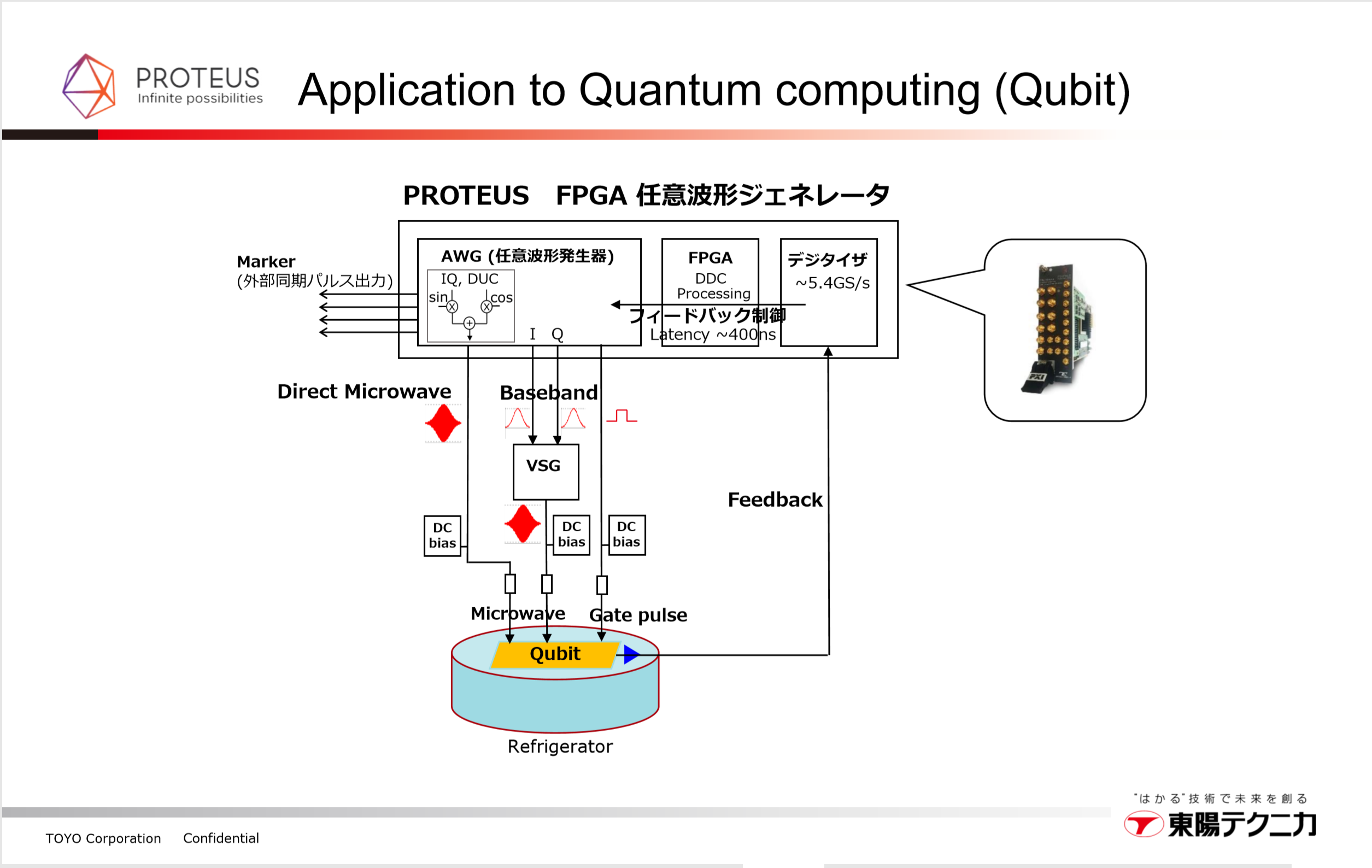 PROTEUS
Infinite possibilities

Application to Quantum computing (Qubit)

PROTEUS　FPGA 任意波形ジェネレータ

Marker
(外部同期パルス出力)

AWG (任意波形発生器)
IQ, DUC
sin
cos
I　Q

FPGA
DDC
Processing
フィードバック制御
Latency ~400ns

デジタイザ
~5.4GS/s

Direct Microwave

Baseband

VSG

Feedback

DC bias

DC bias

DC bias

Microwave

Gate pulse

Qubit

Refrigerator

TOYO Corporation　Confidential

"はかる"技術で未来を創る
東陽テクニカ